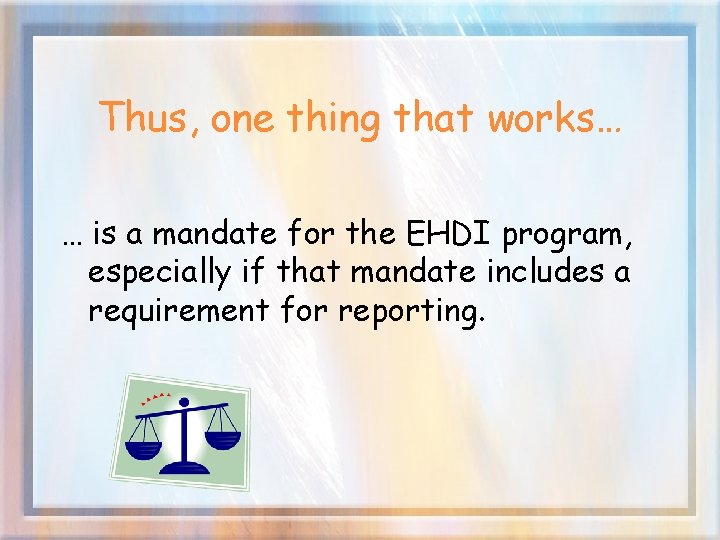 Thus, one thing that works…

… is a mandate for the EHDI program, especially if that mandate includes a requirement for reporting.